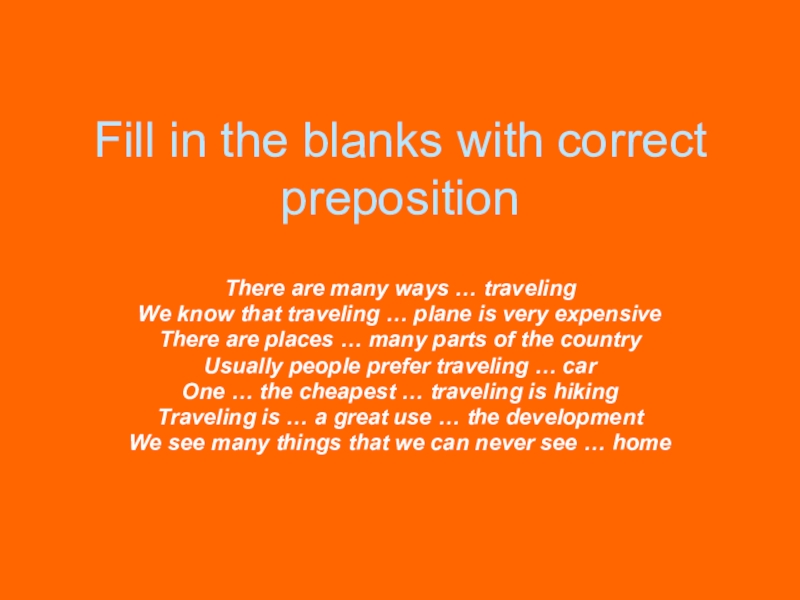 Fill in the blanks with correct preposition

There are many ways … traveling
We know that traveling … plane is very expensive
There are places … many parts of the country
Usually people prefer traveling … car
One … the cheapest … traveling is hiking
Traveling is … a great use … the development
We see many things that we can never see … home